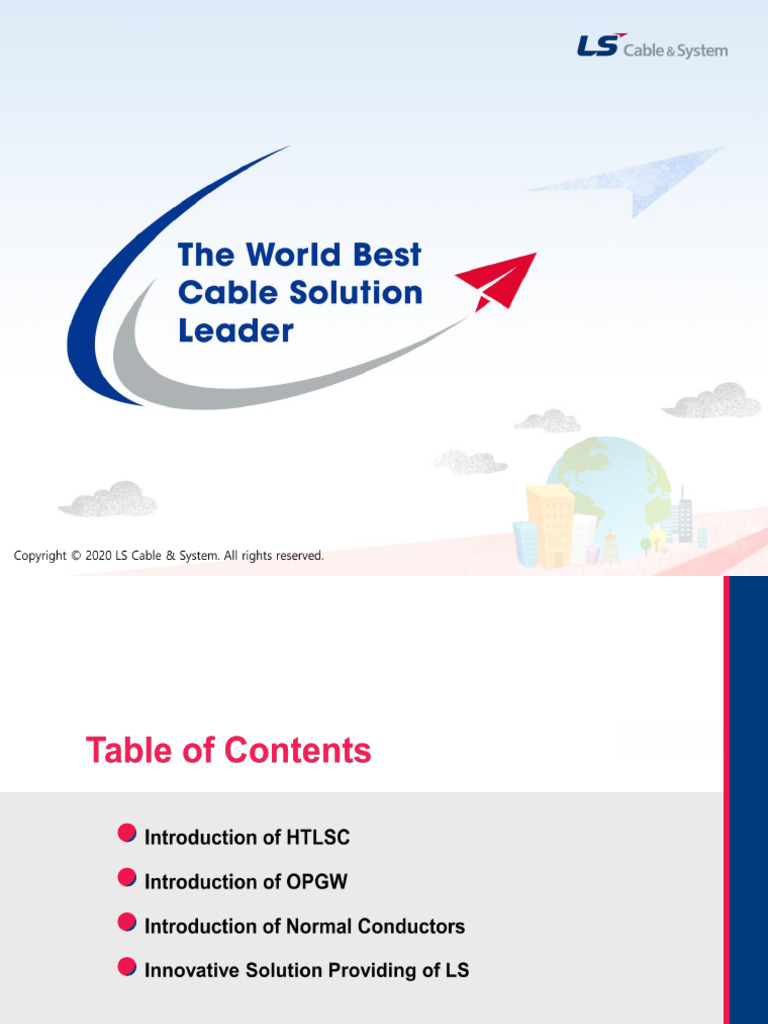 LS Cable & System

The World Best Cable Solution Leader

Copyright © 2020 LS Cable & System. All rights reserved.

Table of Contents

Introduction of HTLSC

Introduction of OPGW

Introduction of Normal Conductors

Innovative Solution Providing of LS